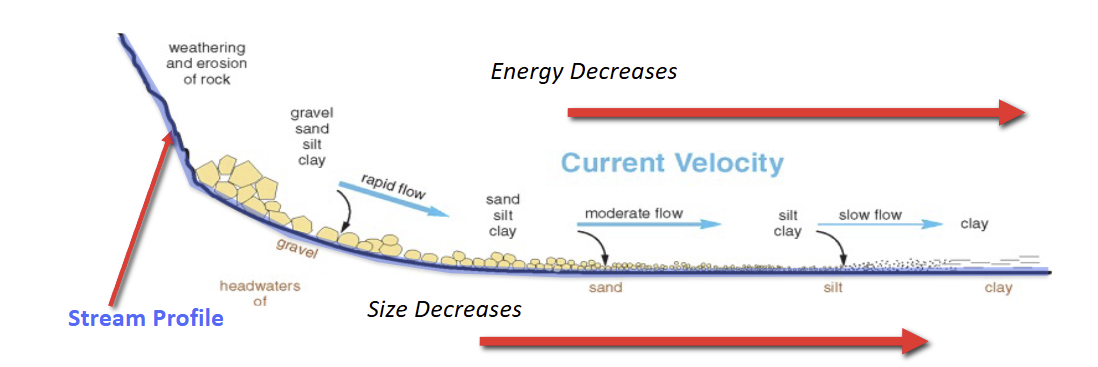 weathering and erosion of rock

Energy Decreases

gravel
sand
silt
clay

Current Velocity

rapid flow

sand
silt
clay

moderate flow

silt
clay

slow flow

clay

gravel

headwaters of

sand

silt

clay

Stream Profile

Size Decreases